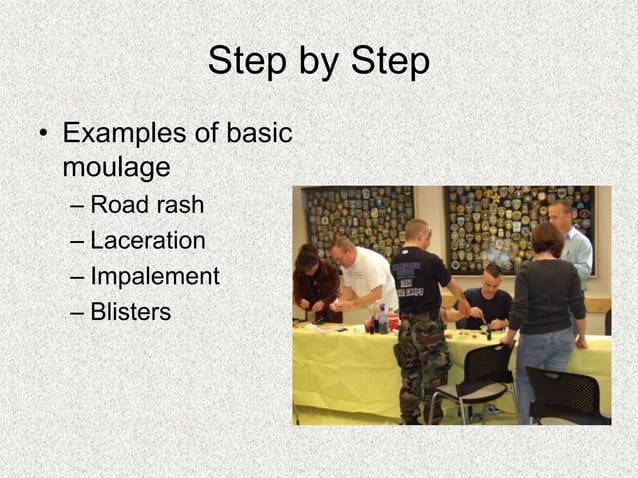 Step by Step

• Examples of basic moulage
– Road rash
– Laceration
– Impalement
– Blisters